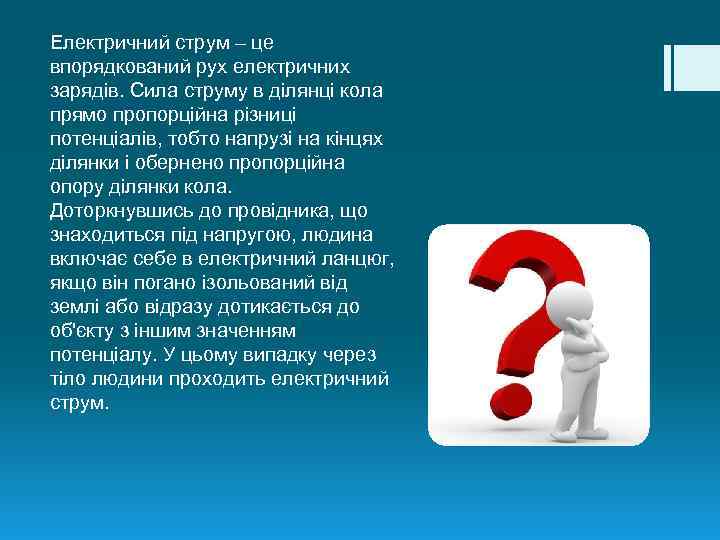 Електричний струм – це впорядкований рух електричних зарядів. Сила струму в ділянці кола прямо пропорційна різниці потенціалів, тобто напрузі на кінцях ділянки і обернено пропорційна опору ділянки кола.
Доторкнувшись до провідника, що знаходиться під напругою, людина включає себе в електричний ланцюг, якщо він погано ізольований від землі або відразу дотикається до об'єкту з іншим значенням потенціалу. У цьому випадку через тіло людини проходить електричний струм.